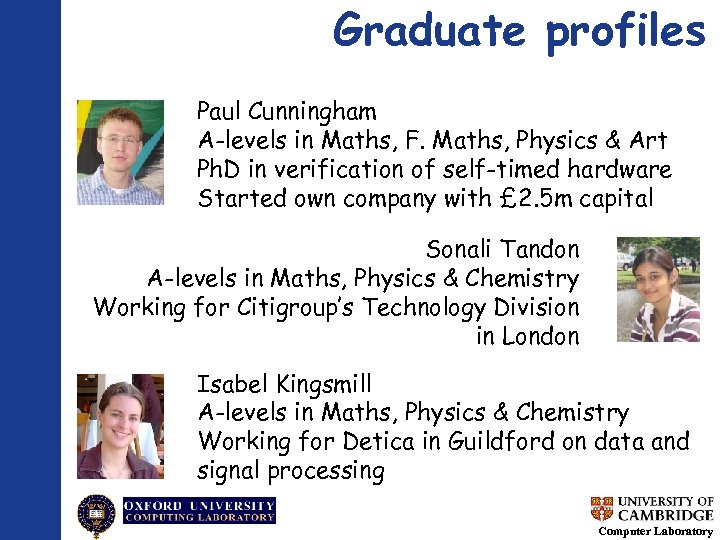 Graduate profiles

Paul Cunningham
A-levels in Maths, F. Maths, Physics & Art
PhD in verification of self-timed hardware
Started own company with £2.5m capital

Sonali Tandon
A-levels in Maths, Physics & Chemistry
Working for Citigroup's Technology Division in London

Isabel Kingsmill
A-levels in Maths, Physics & Chemistry
Working for Detica in Guildford on data and signal processing

OXFORD UNIVERSITY
COMPUTING LABORATORY

UNIVERSITY OF
CAMBRIDGE
Computer Laboratory